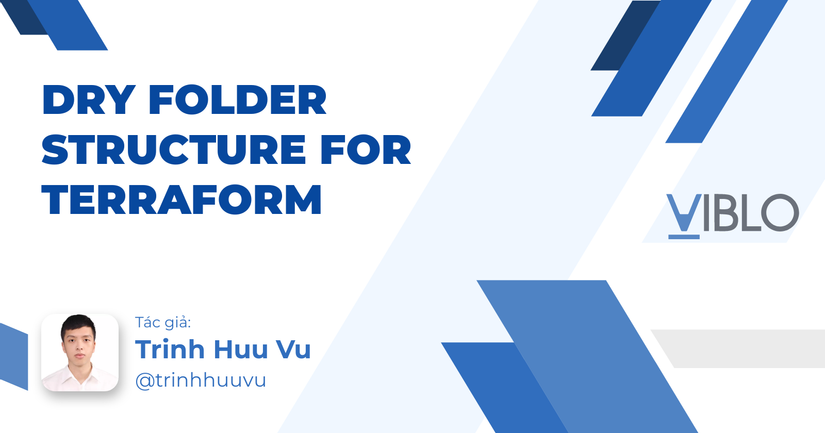 DRY FOLDER STRUCTURE FOR TERRAFORM

VIBLO

Tác giả:
Trinh Huu Vu
@trinhhuuvu